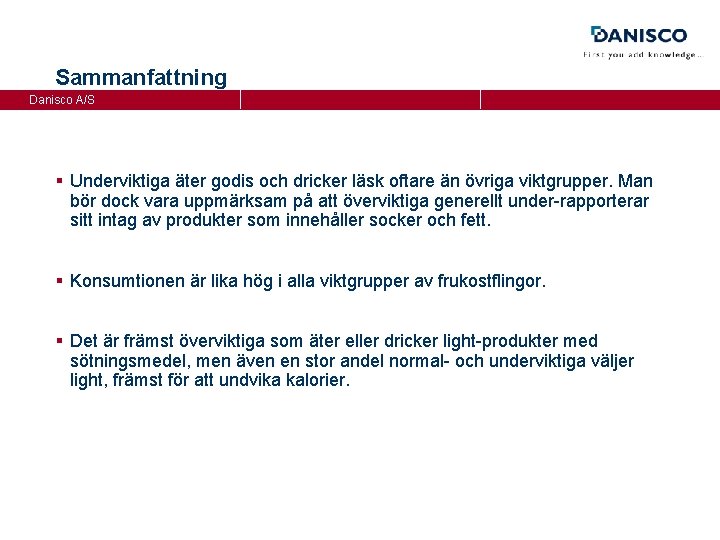 DANISCO
First you add knowledge...

Sammanfattning

Danisco A/S

▪ Underviktiga äter godis och dricker läsk oftare än övriga viktgrupper. Man bör dock vara uppmärksam på att överviktiga generellt under-rapporterar sitt intag av produkter som innehåller socker och fett.

▪ Konsumtionen är lika hög i alla viktgrupper av frukostflingor.

▪ Det är främst överviktiga som äter eller dricker light-produkter med sötningsmedel, men även en stor andel normal- och underviktiga väljer light, främst för att undvika kalorier.